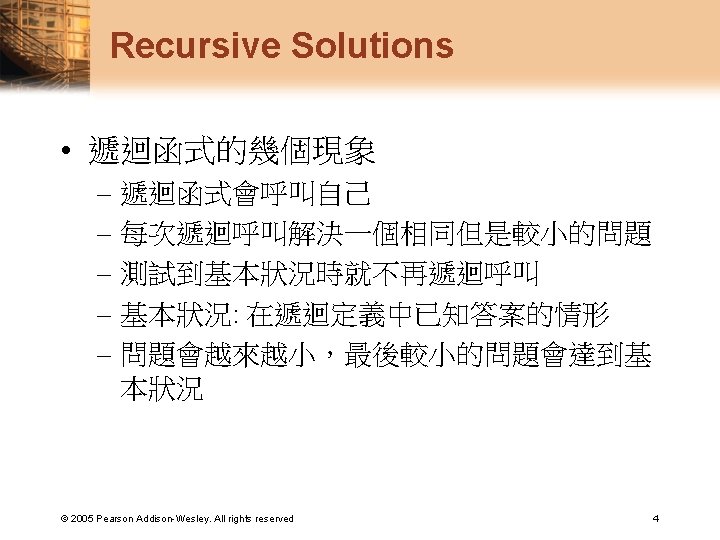 Recursive Solutions

• 遞迴函式的幾個現象
– 遞迴函式會呼叫自己
– 每次遞迴呼叫解決一個相同但是較小的問題
– 測試到基本狀況時就不再遞迴呼叫
– 基本狀況: 在遞迴定義中已知答案的情形
– 問題會越來越小，最後較小的問題會達到基本狀況

© 2005 Pearson Addison-Wesley. All rights reserved

4